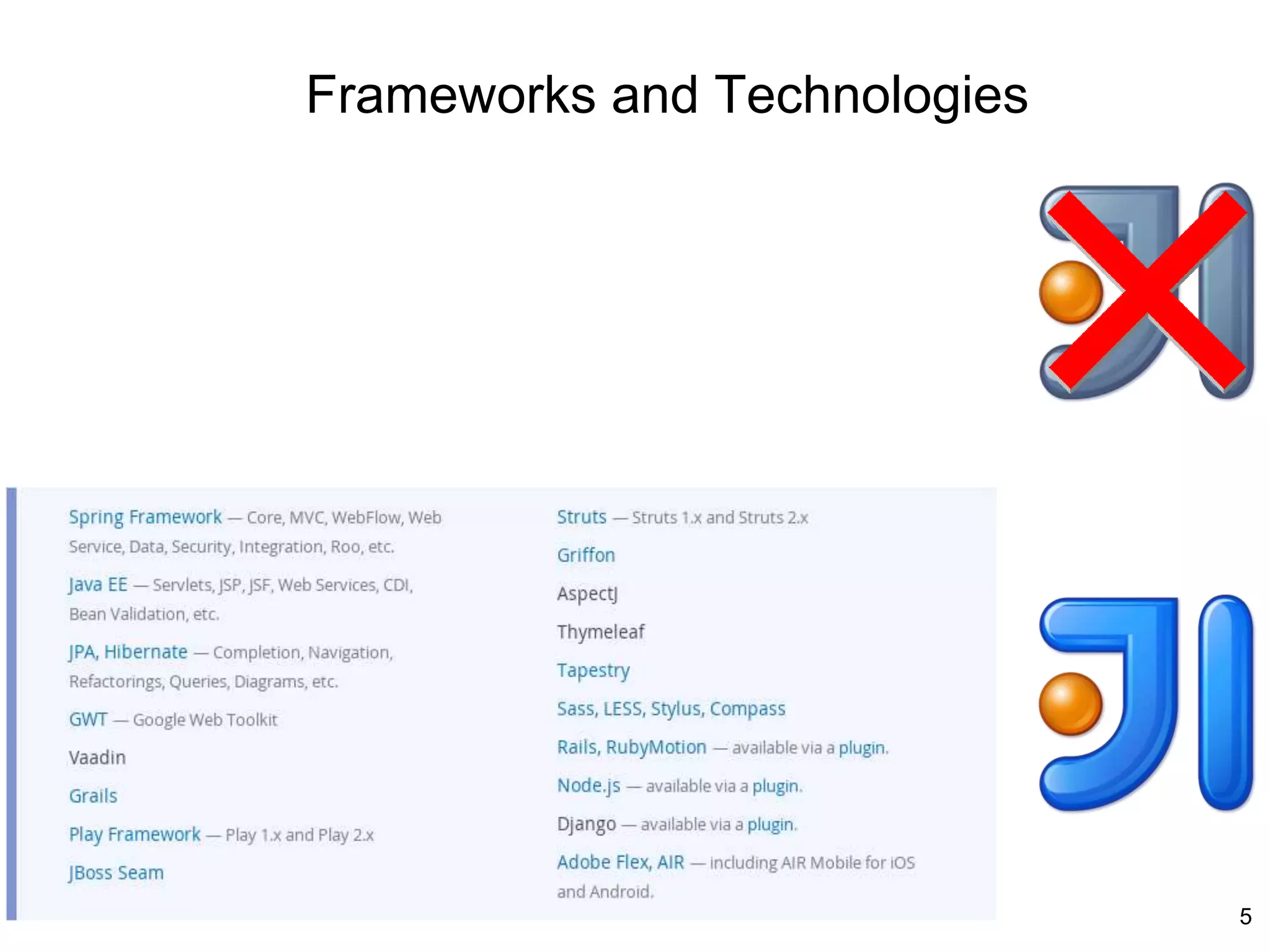 Frameworks and Technologies

Spring Framework — Core, MVC, WebFlow, Web Service, Data, Security, Integration, Roo, etc.

Java EE — Servlets, JSP, JSF, Web Services, CDI, Bean Validation, etc.

JPA, Hibernate — Completion, Navigation, Refactorings, Queries, Diagrams, etc.

GWT — Google Web Toolkit

Vaadin

Grails

Play Framework — Play 1.x and Play 2.x

JBoss Seam

Struts — Struts 1.x and Struts 2.x

Griffon

AspectJ

Thymeleaf

Tapestry

Sass, LESS, Stylus, Compass

Rails, RubyMotion — available via a plugin.

Node.js — available via a plugin.

Django — available via a plugin.

Adobe Flex, AIR — including AIR Mobile for iOS and Android.

5